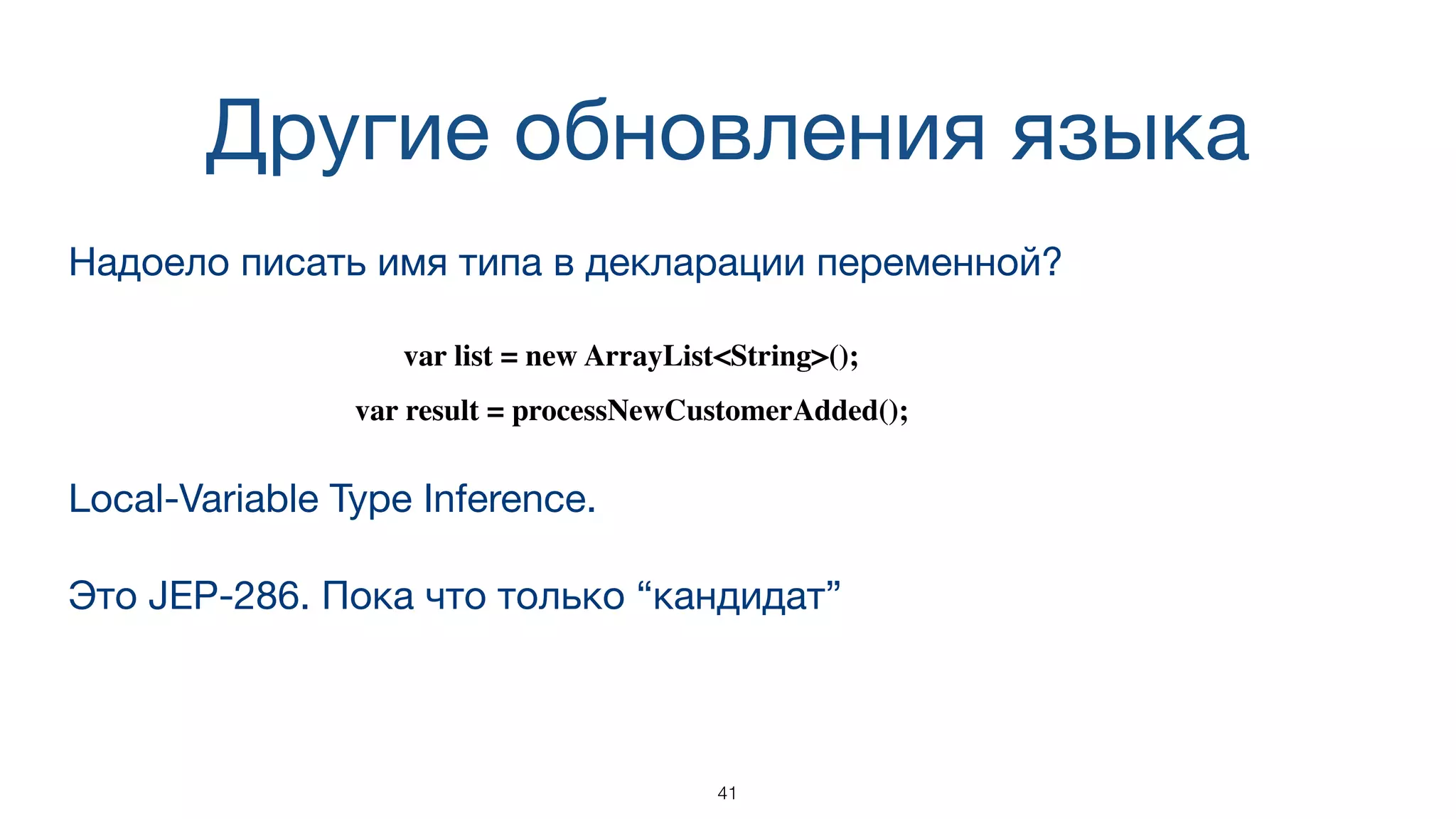 Другие обновления языка

Надоело писать имя типа в декларации переменной?

var list = new ArrayList<String>();

var result = processNewCustomerAdded();

Local-Variable Type Inference.

Это JEP-286. Пока что только “кандидат”

41